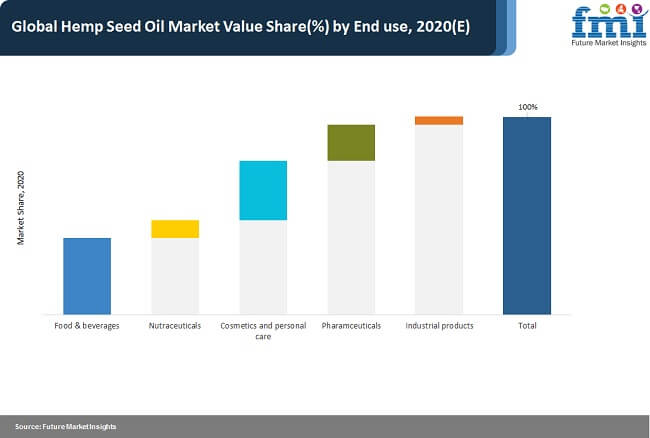 Global Hemp Seed Oil Market Value Share(%) by End use, 2020(E)

fmi
Future Market Insights

Market Share, 2020

100%

Food & beverages
Nutraceuticals
Cosmetics and personal care
Pharamceuticals
Industrial products
Total

Source: Future Market Insights